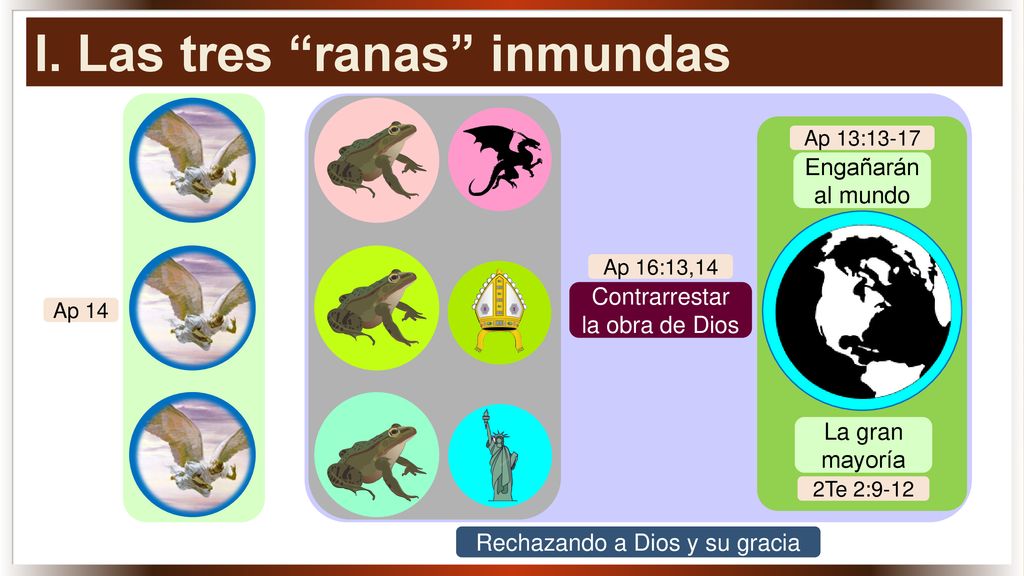 I. Las tres “ranas” inmundas

Ap 14

Ap 16:13,14

Contrarrestar la obra de Dios

Ap 13:13-17

Engañarán al mundo

La gran mayoría

2Te 2:9-12

Rechazando a Dios y su gracia